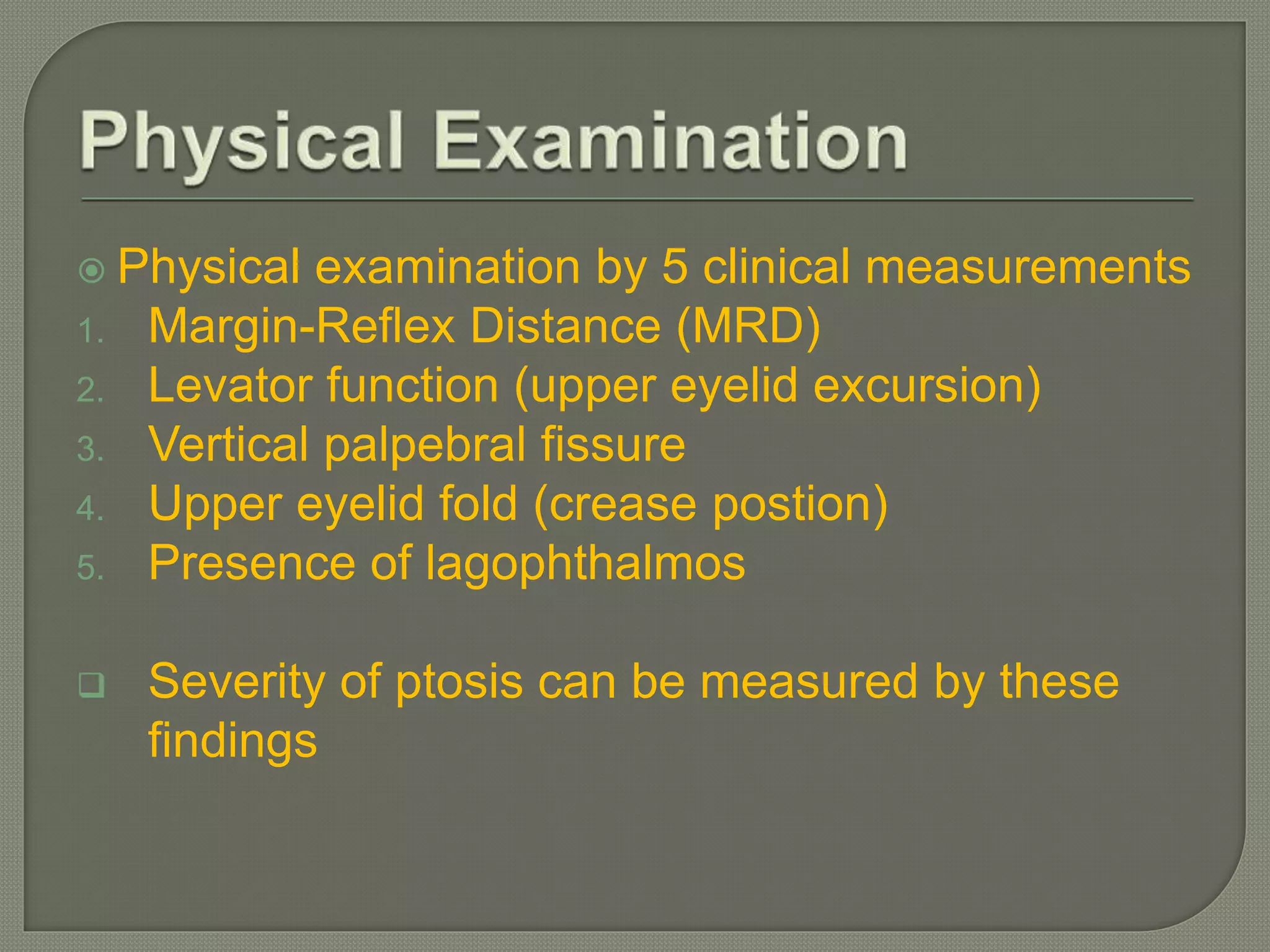 Physical Examination

Physical examination by 5 clinical measurements

1. Margin-Reflex Distance (MRD)
2. Levator function (upper eyelid excursion)
3. Vertical palpebral fissure
4. Upper eyelid fold (crease postion)
5. Presence of lagophthalmos

Severity of ptosis can be measured by these findings